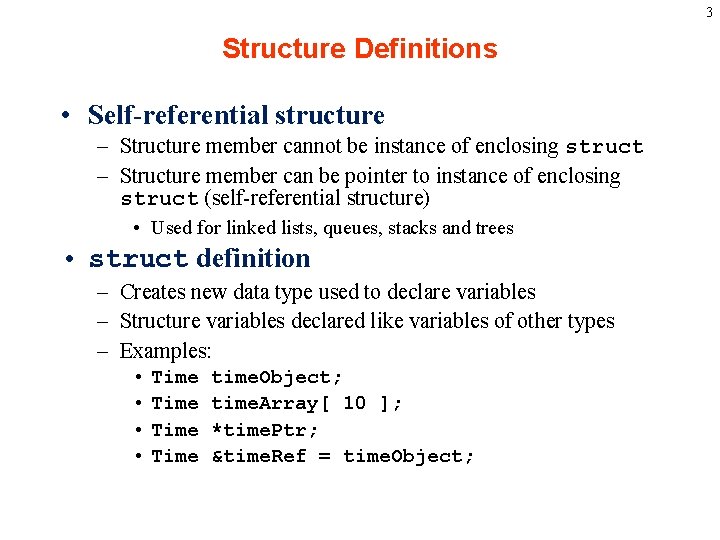 3

Structure Definitions

• Self-referential structure
– Structure member cannot be instance of enclosing struct
– Structure member can be pointer to instance of enclosing struct (self-referential structure)
• Used for linked lists, queues, stacks and trees

• struct definition
– Creates new data type used to declare variables
– Structure variables declared like variables of other types
– Examples:
• Time timeObject;
• Time timeArray[ 10 ];
• Time *timePtr;
• Time &timeRef = timeObject;